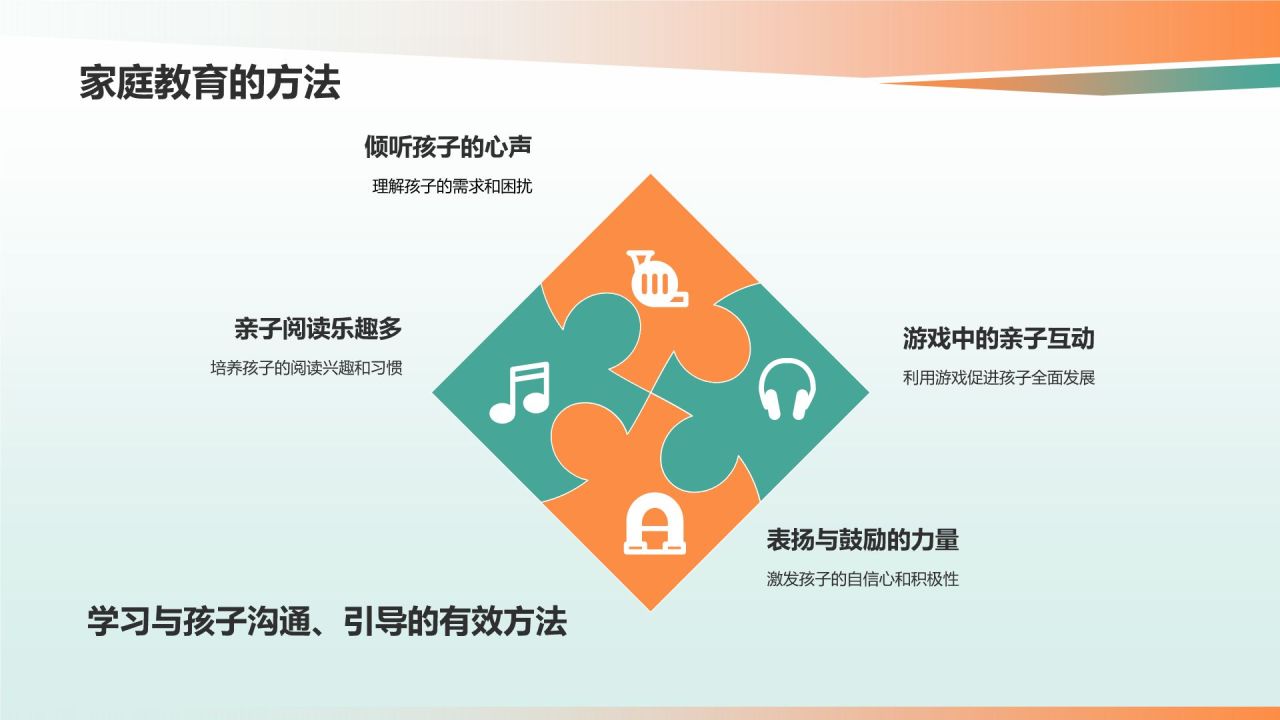 家庭教育的方法

倾听孩子的心声

理解孩子的需求和困扰

亲子阅读乐趣多

培养孩子的阅读兴趣和习惯

游戏中的亲子互动

利用游戏促进孩子全面发展

表扬与鼓励的力量

激发孩子的自信心和积极性

学习与孩子沟通、引导的有效方法